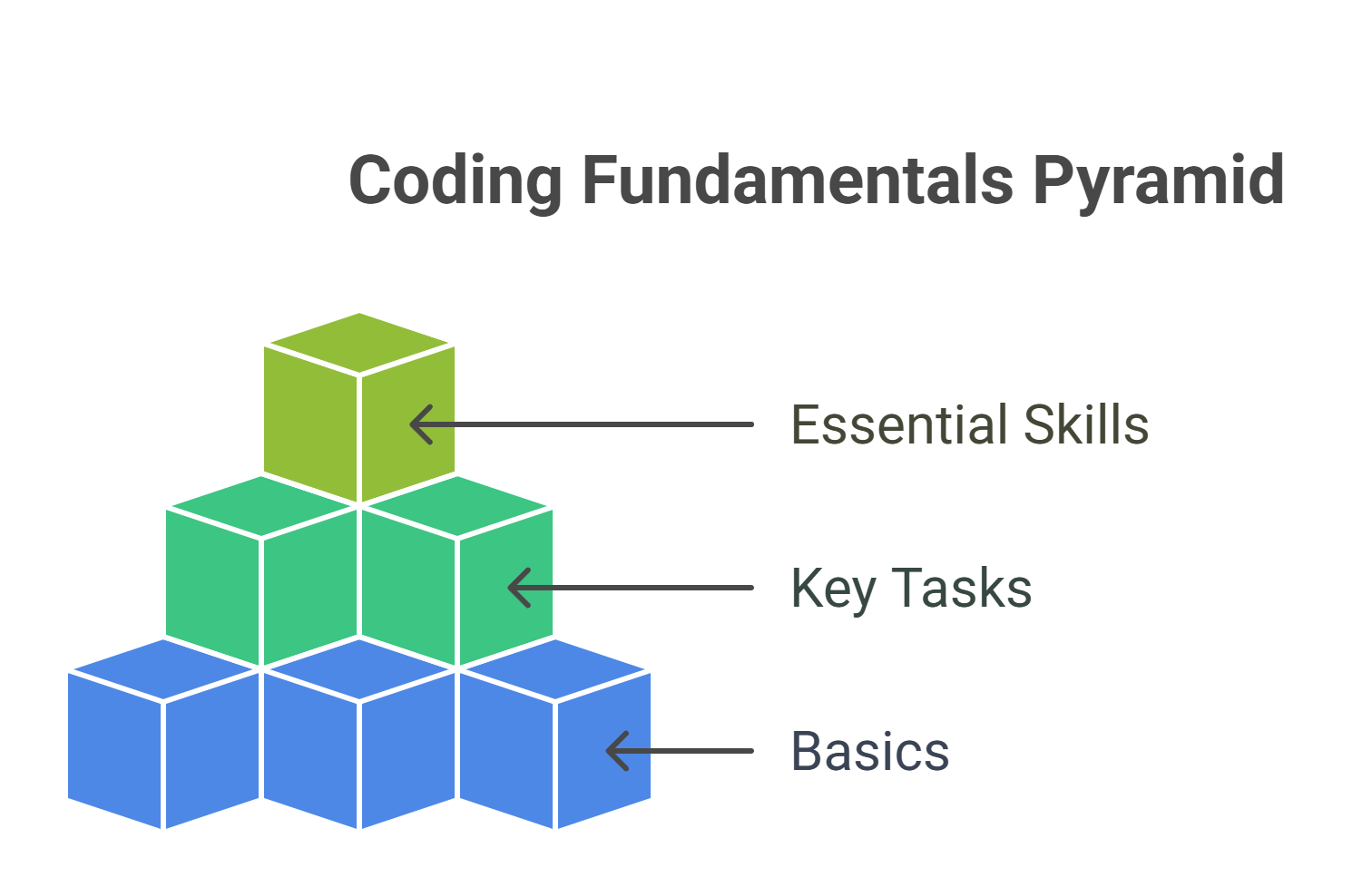 Coding Fundamentals Pyramid

Essential Skills

Key Tasks

Basics